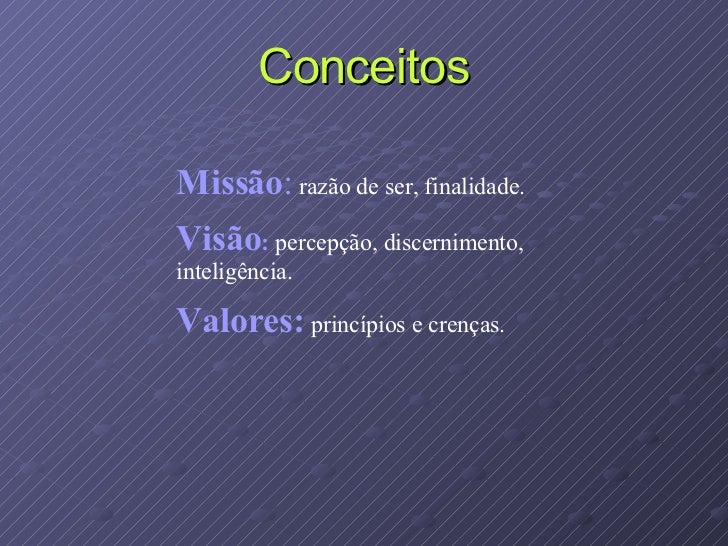 Conceitos

Missão: razão de ser, finalidade.

Visão: percepção, discernimento, inteligência.

Valores: princípios e crenças.